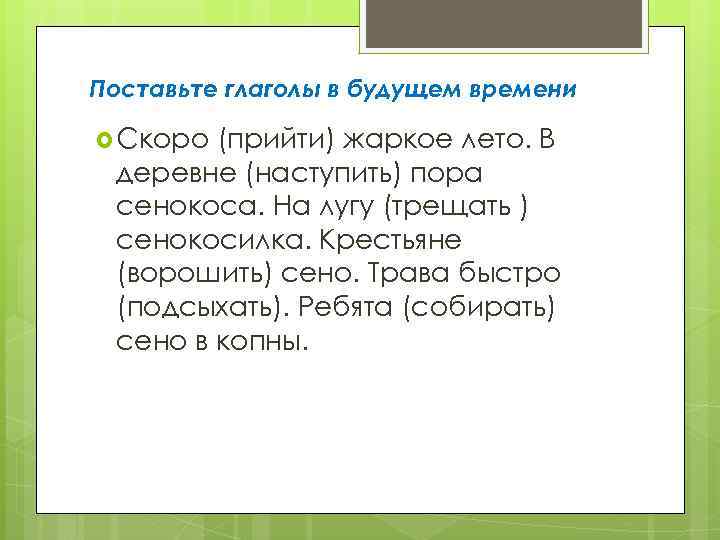 Поставьте глаголы в будущем времени

Скоро (прийти) жаркое лето. В деревне (наступить) пора сенокоса. На лугу (трещать ) сенокосилка. Крестьяне (ворошить) сено. Трава быстро (подсыхать). Ребята (собирать) сено в копны.